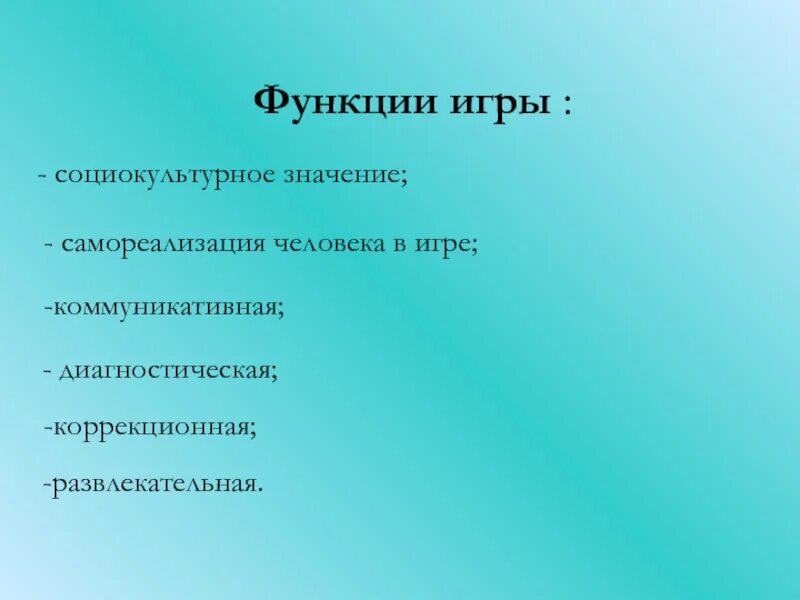 Функции игры :

- социокультурное значение;

- самореализация человека в игре;

-коммуникативная;

- диагностическая;

-коррекционная;

-развлекательная.